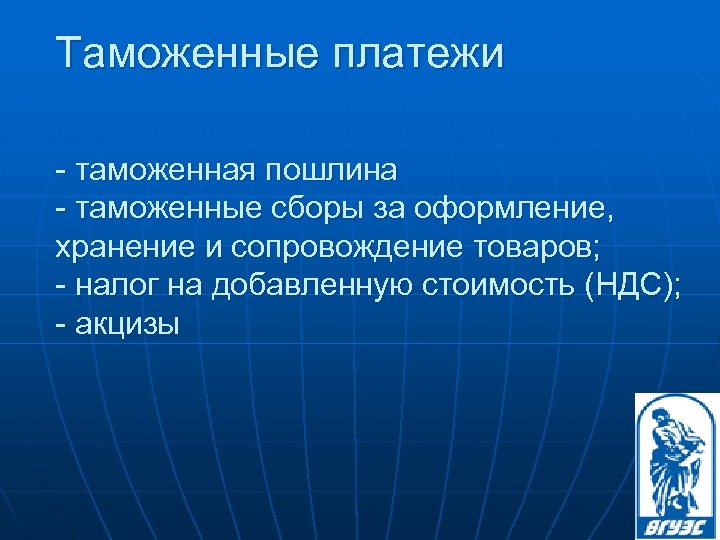 Таможенные платежи

- таможенная пошлина
- таможенные сборы за оформление, хранение и сопровождение товаров;
- налог на добавленную стоимость (НДС);
- акцизы

ВГУЭС